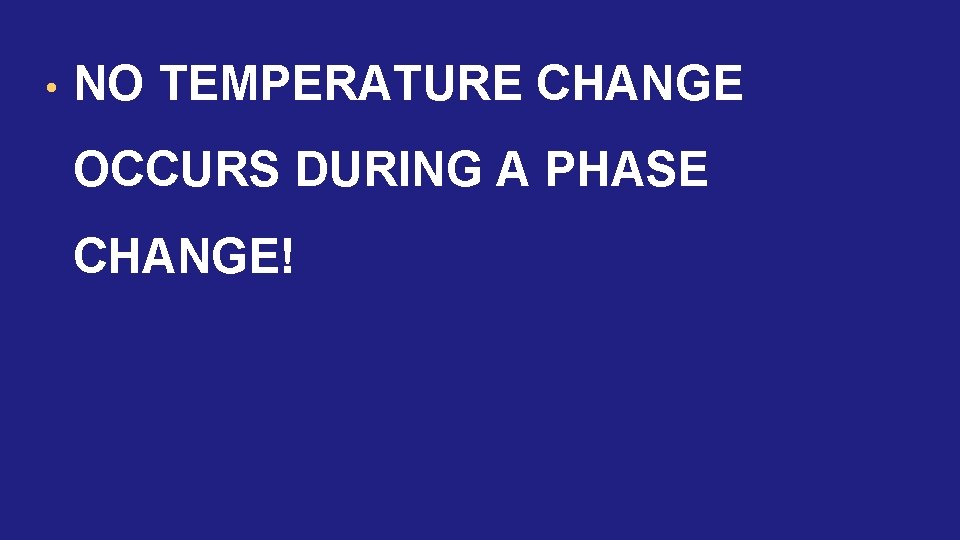 • NO TEMPERATURE CHANGE OCCURS DURING A PHASE CHANGE!